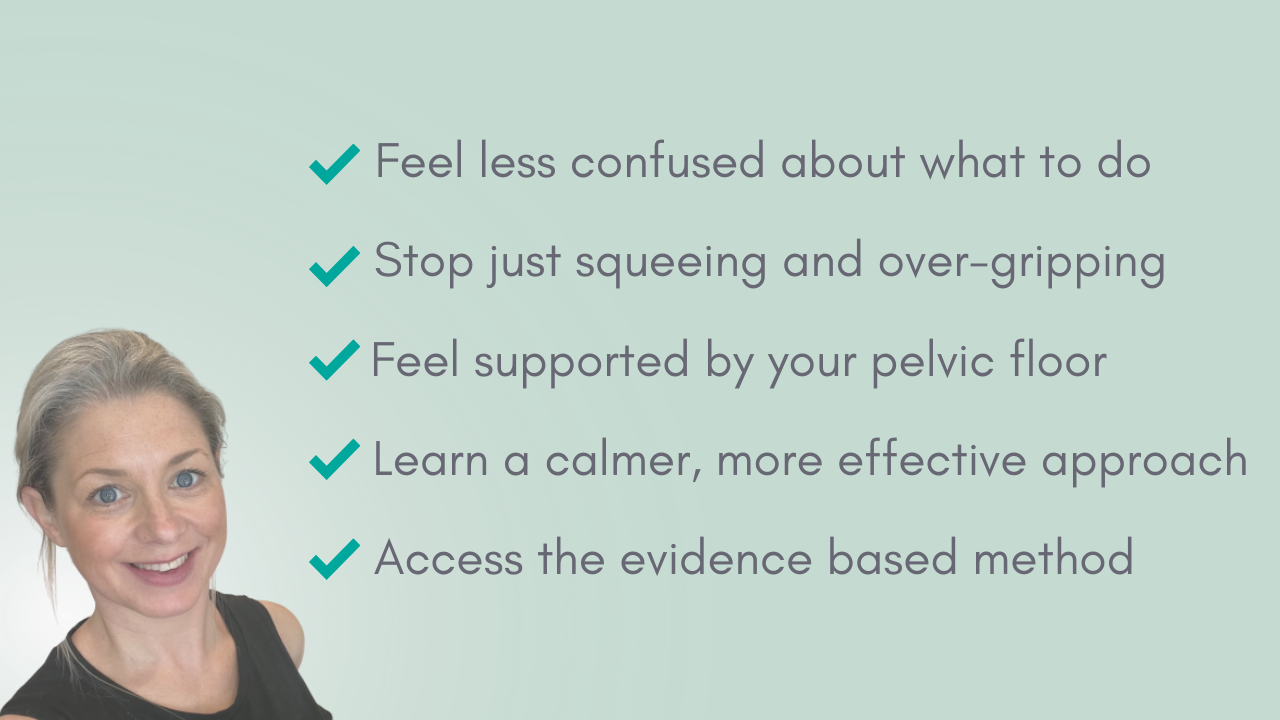 ✓ Feel less confused about what to do

✓ Stop just squeeing and over-gripping

✓ Feel supported by your pelvic floor

✓ Learn a calmer, more effective approach

✓ Access the evidence based method